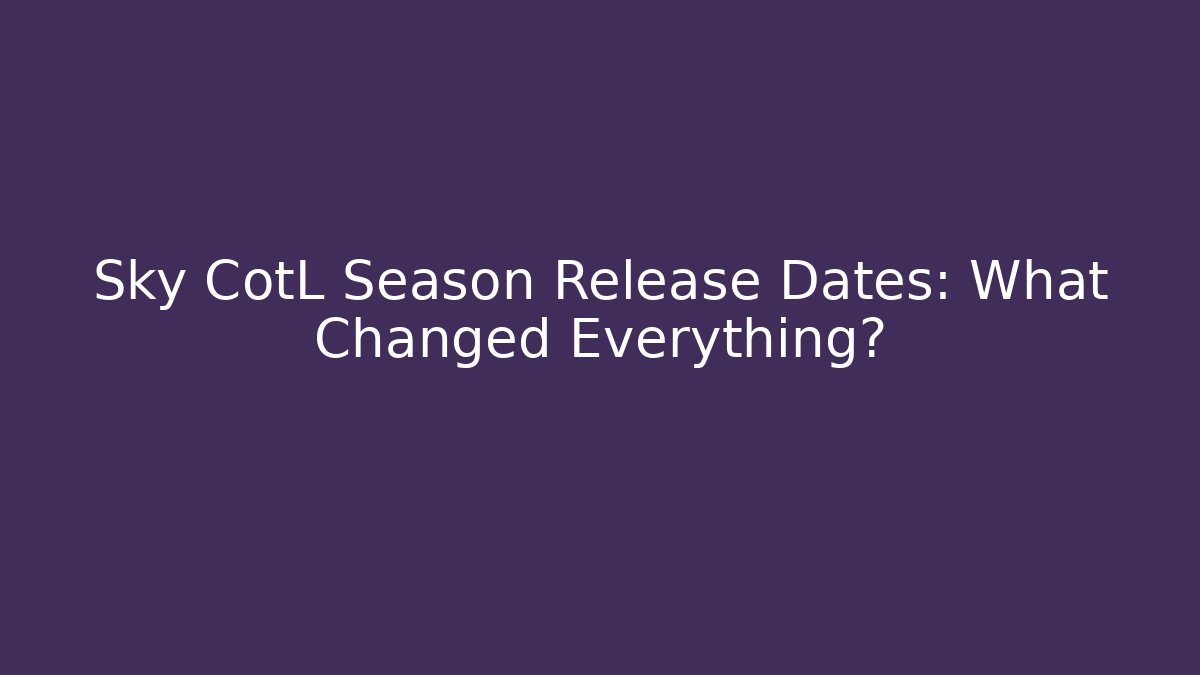 Sky CotL Season Release Dates: What Changed Everything?